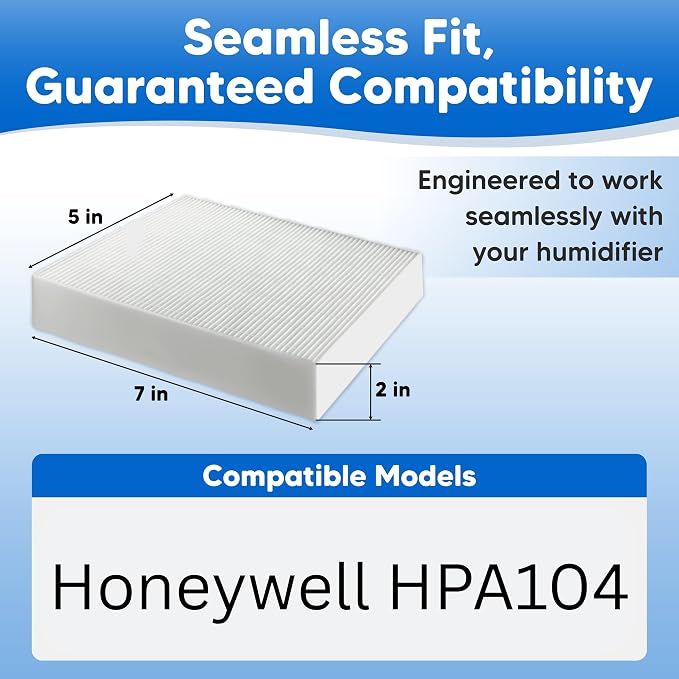 Seamless Fit, Guaranteed Compatibility

Engineered to work seamlessly with your humidifier

5 in

7 in

2 in

Compatible Models

Honeywell HPA104